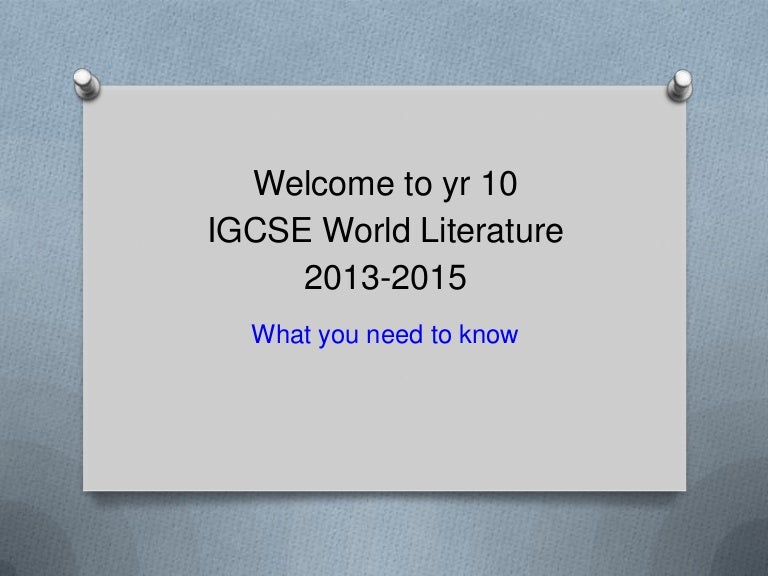 Welcome to yr 10
IGCSE World Literature
2013-2015

What you need to know